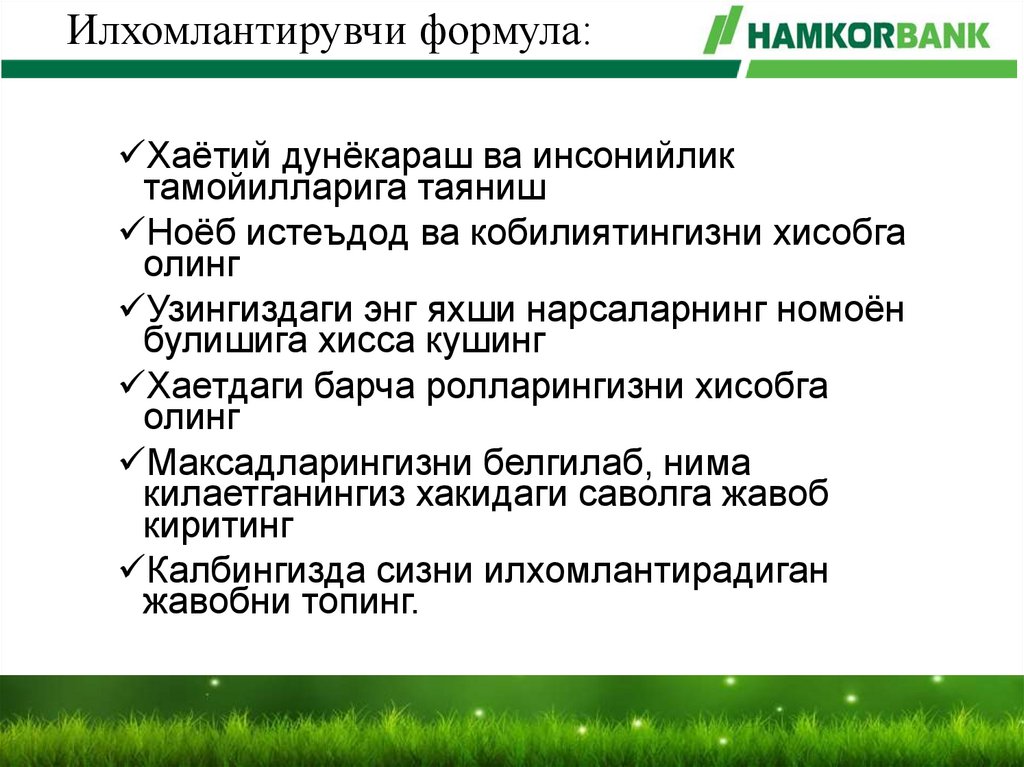 Илхомлантирувчи формула:

HAMKORBANK

✓Хаётий дунёкараш ва инсонийлик тамойилларига таяниш

✓Ноёб истеъдод ва кобилиятингизни хисобга олинг

✓Узингиздаги энг яхши нарсаларнинг номоён булишига хисса кушинг

✓Хаетдаги барча ролларингизни хисобга олинг

✓Максадларингизни белгилаб, нима килаетганингиз хакидаги саволга жавоб киритинг

✓Калбингизда сизни илхомлантирадиган жавобни топинг.